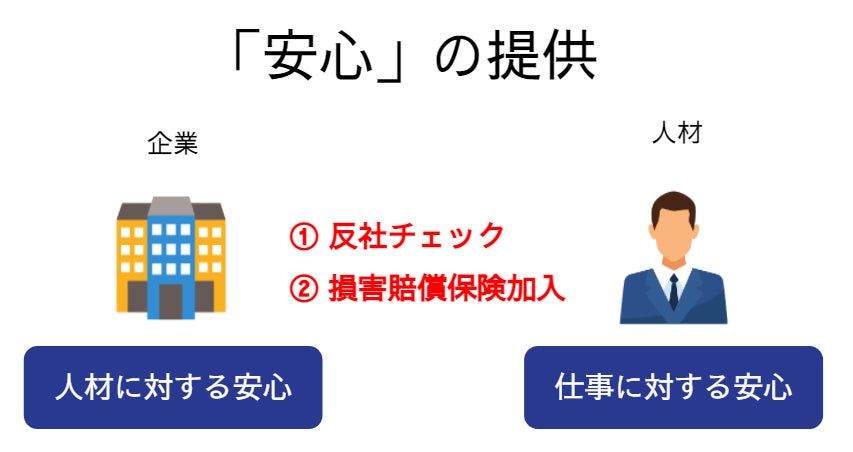 「安心」の提供

企業

人材

① 反社チェック

② 損害賠償保険加入

人材に対する安心

仕事に対する安心